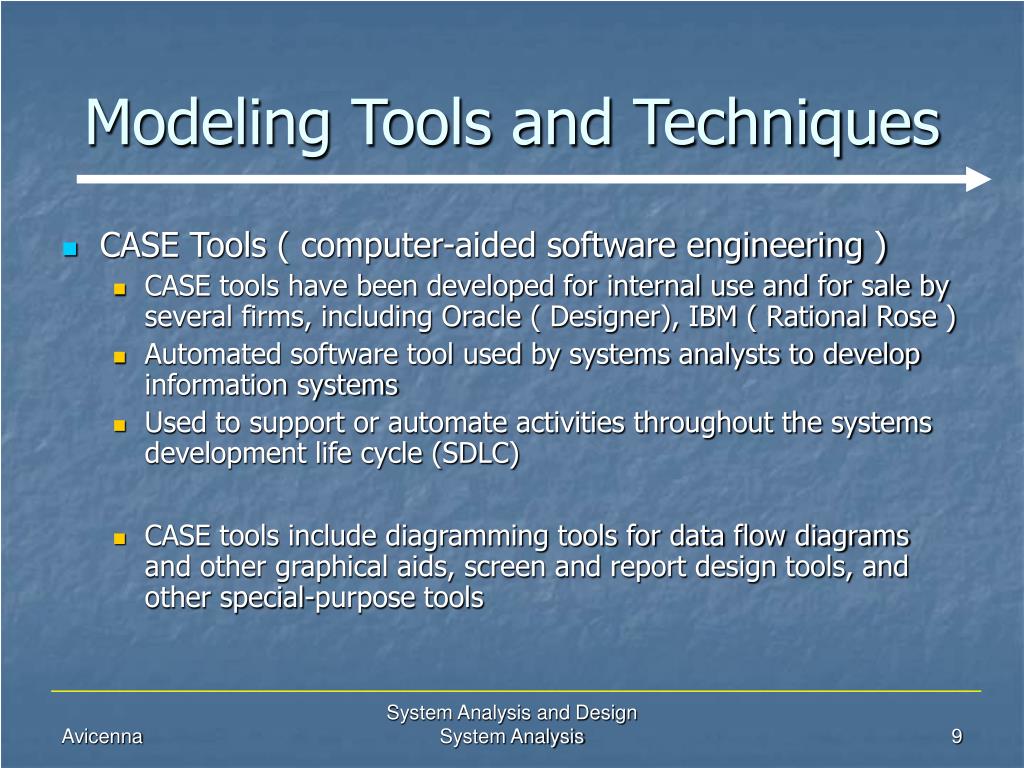 Modeling Tools and Techniques

CASE Tools ( computer-aided software engineering )

CASE tools have been developed for internal use and for sale by several firms, including Oracle ( Designer), IBM ( Rational Rose )

Automated software tool used by systems analysts to develop information systems

Used to support or automate activities throughout the systems development life cycle (SDLC)

CASE tools include diagramming tools for data flow diagrams and other graphical aids, screen and report design tools, and other special-purpose tools

Avicenna

System Analysis and Design
System Analysis

9